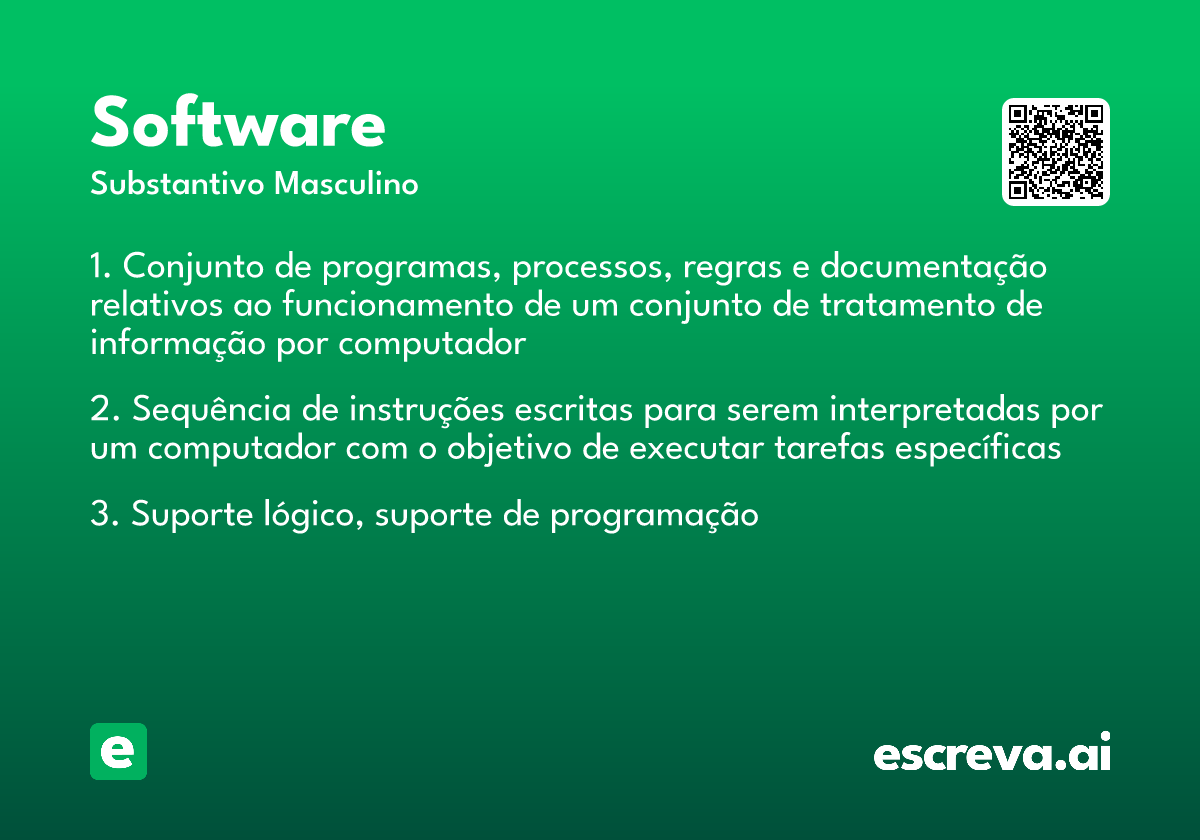 Software
Substantivo Masculino

1. Conjunto de programas, processos, regras e documentação relativos ao funcionamento de um conjunto de tratamento de informação por computador

2. Sequência de instruções escritas para serem interpretadas por um computador com o objetivo de executar tarefas específicas

3. Suporte lógico, suporte de programação

e

escreva.ai